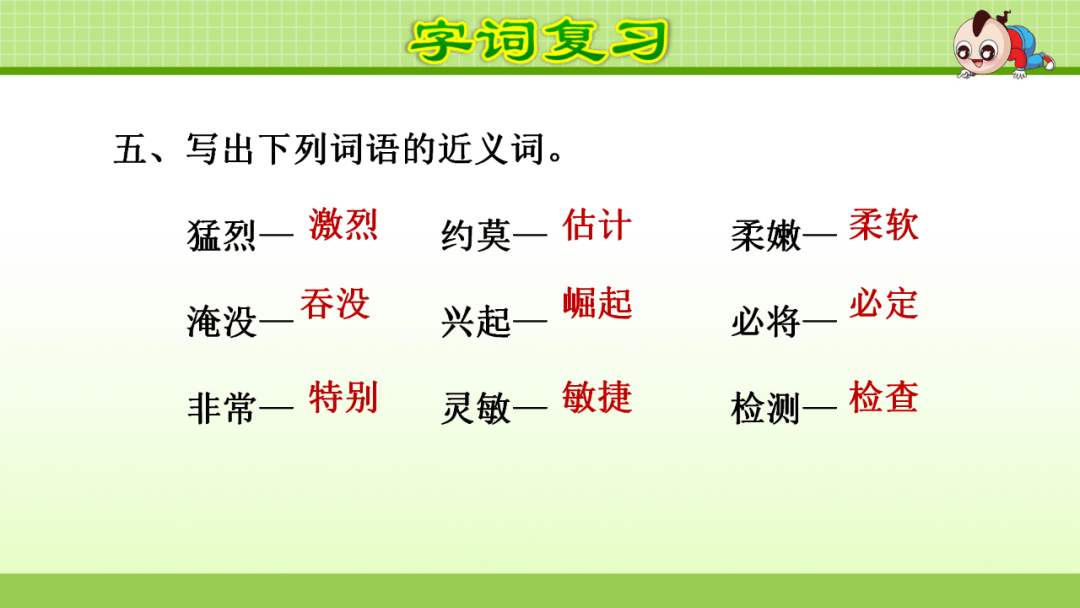 字词复习

五、写出下列词语的近义词。

猛烈— 激烈　　约莫— 估计　　柔嫩— 柔软

淹没— 吞没　　兴起— 崛起　　必将— 必定

非常— 特别　　灵敏— 敏捷　　检测— 检查